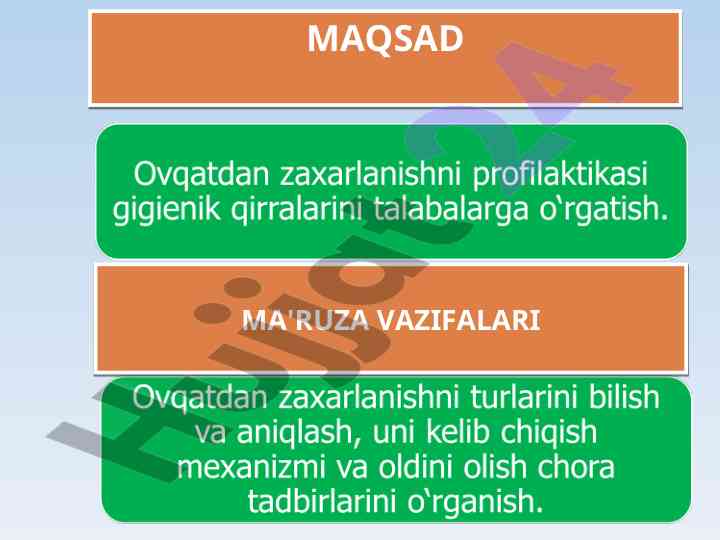 MAQSAD

Ovqatdan zaxarlanishni profilaktikasi gigienik qirralarini talabalarga o‘rgatish.

MA'RUZA VAZIFALARI

Ovqatdan zaxarlanishni turlarini bilish va aniqlash, uni kelib chiqish mexanizmi va oldini olish chora tadbirlarini o‘rganish.

Hujjat24